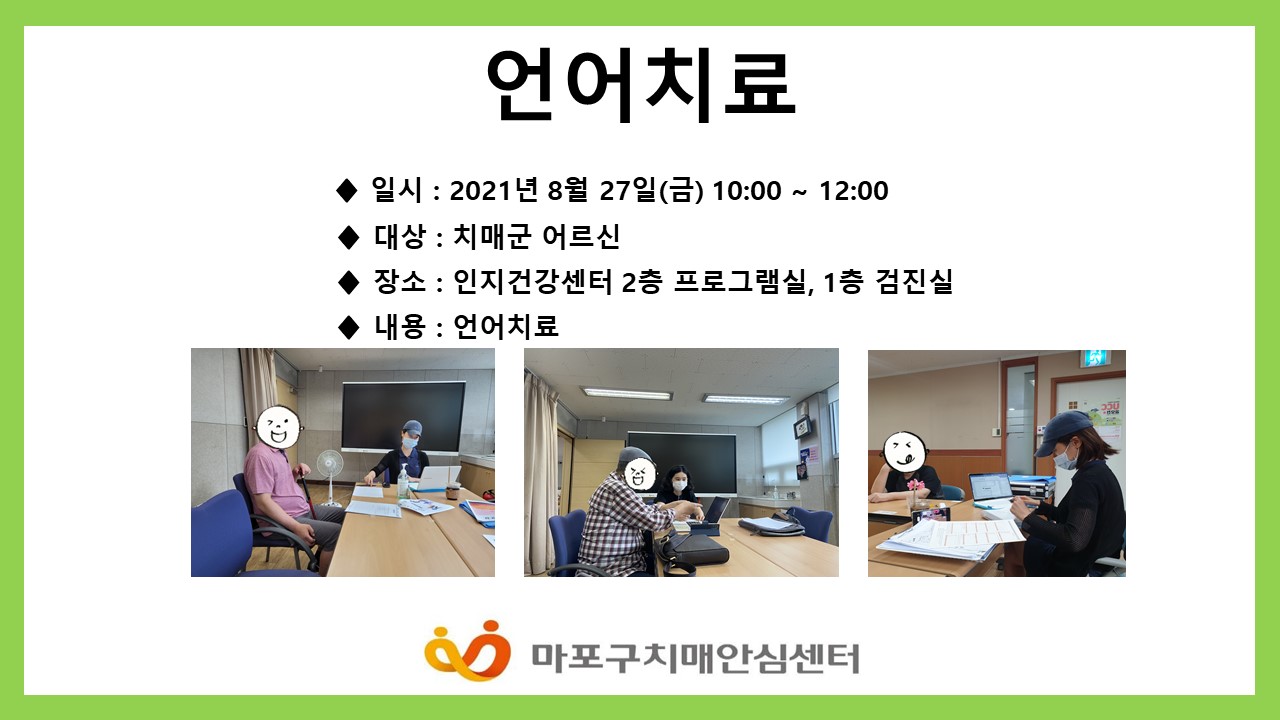 언어치료

◆ 일시 : 2021년 8월 27일(금) 10:00 ~ 12:00

◆ 대상 : 치매군 어르신

◆ 장소 : 인지건강센터 2층 프로그램실, 1층 검진실

◆ 내용 : 언어치료

마포구치매안심센터